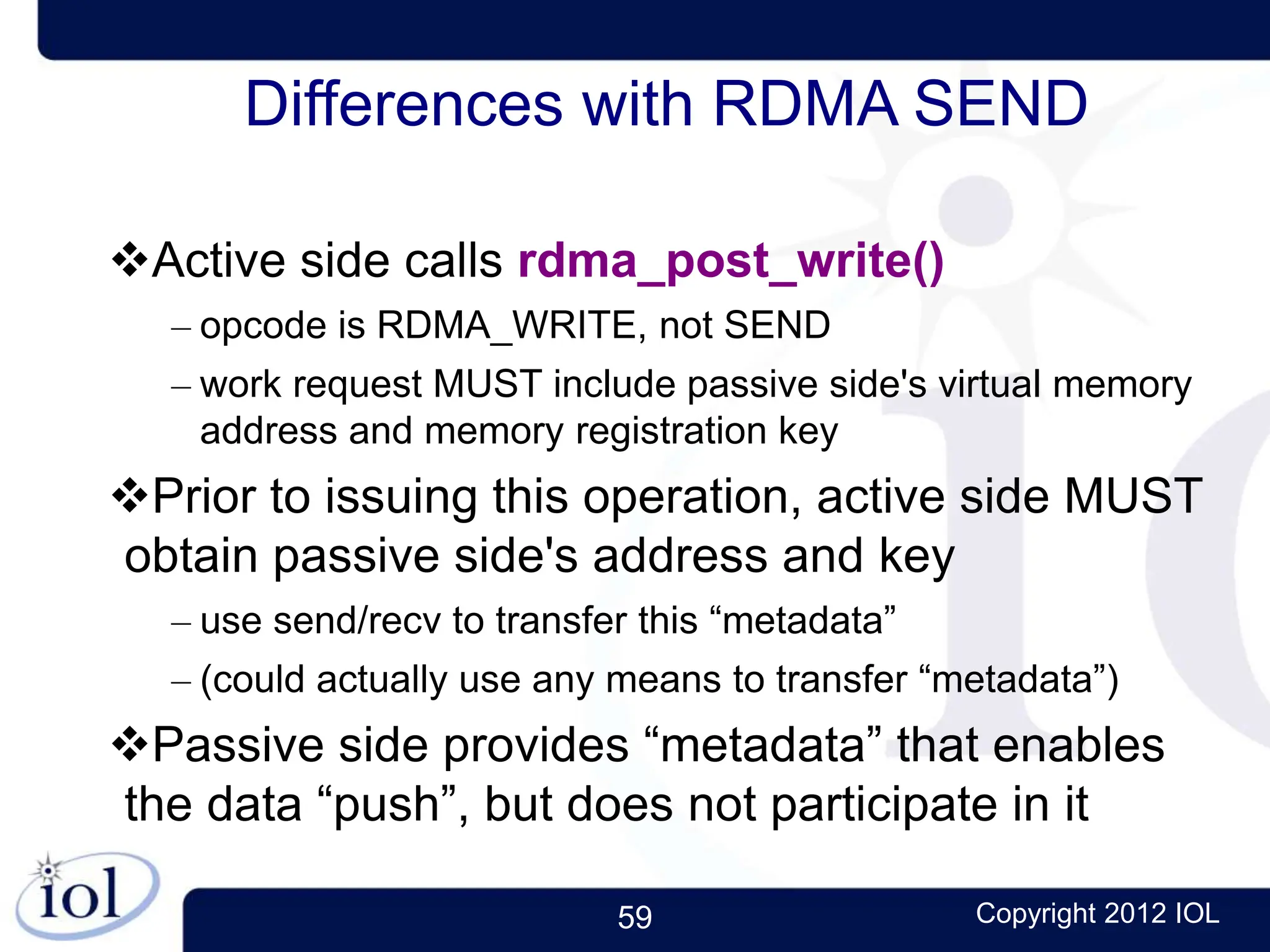 Differences with RDMA SEND

❖Active side calls rdma_post_write()

– opcode is RDMA_WRITE, not SEND

– work request MUST include passive side's virtual memory address and memory registration key

❖Prior to issuing this operation, active side MUST obtain passive side's address and key

– use send/recv to transfer this “metadata”

– (could actually use any means to transfer “metadata”)

❖Passive side provides “metadata” that enables the data “push”, but does not participate in it

iol

59

Copyright 2012 IOL